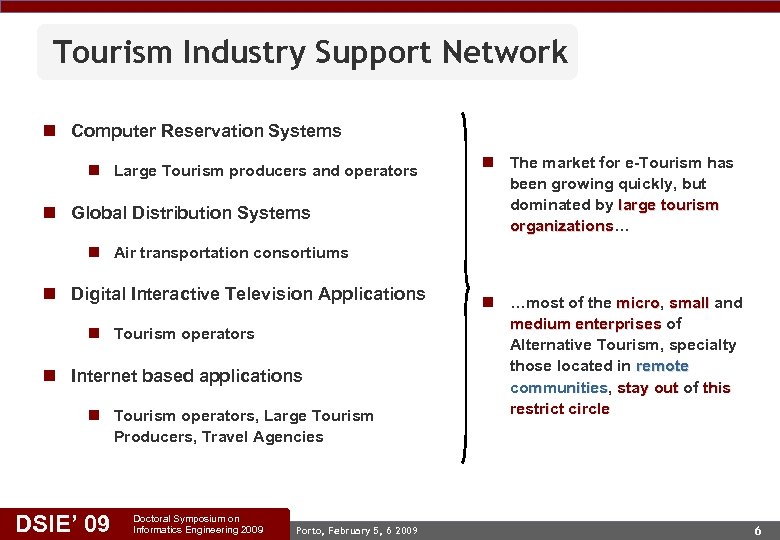 Tourism Industry Support Network

Computer Reservation Systems

Large Tourism producers and operators

Global Distribution Systems

Air transportation consortiums

Digital Interactive Television Applications

Tourism operators

Internet based applications

Tourism operators, Large Tourism Producers, Travel Agencies

The market for e-Tourism has been growing quickly, but dominated by large tourism organizations…

…most of the micro, small and medium enterprises of Alternative Tourism, specialty those located in remote communities, stay out of this restrict circle

DSIE' 09 Doctoral Symposium on Informatics Engineering 2009

Porto, February 5, 6 2009

6